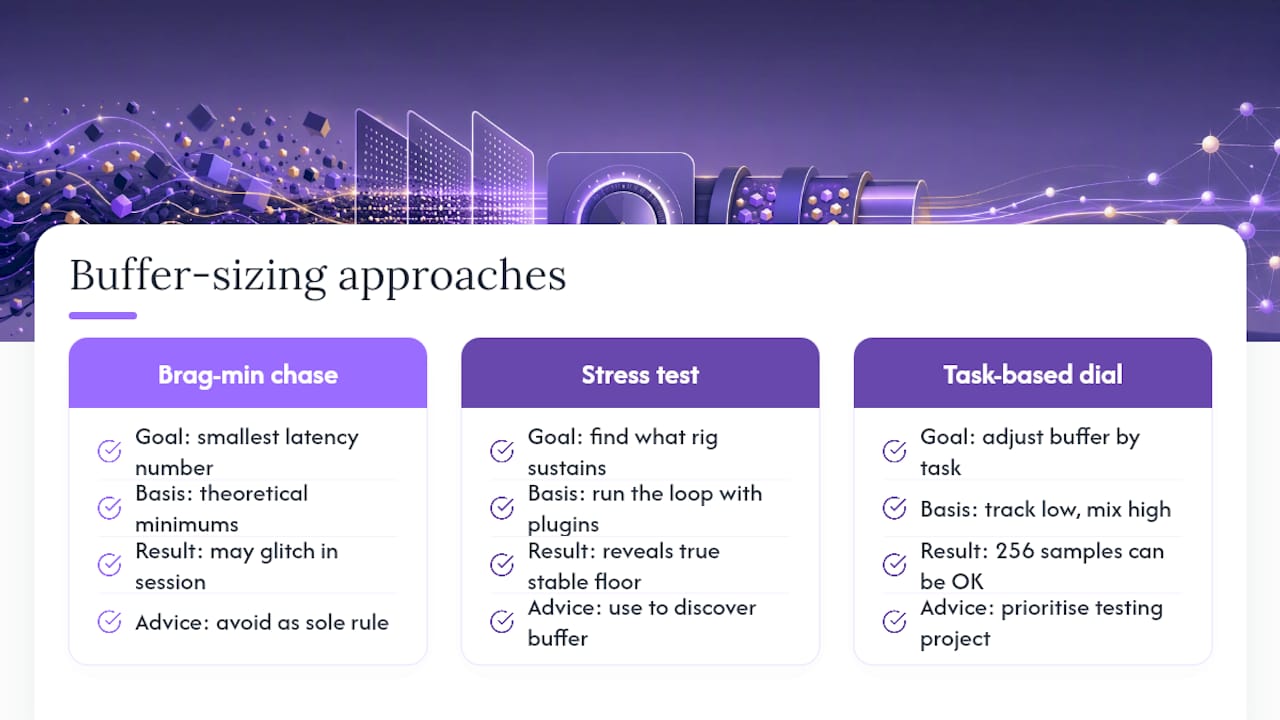 Buffer-sizing approaches

Brag-min chase

Goal: smallest latency number

Basis: theoretical minimums

Result: may glitch in session

Advice: avoid as sole rule

Stress test

Goal: find what rig sustains

Basis: run the loop with plugins

Result: reveals true stable floor

Advice: use to discover buffer

Task-based dial

Goal: adjust buffer by task

Basis: track low, mix high

Result: 256 samples can be OK

Advice: prioritise testing project